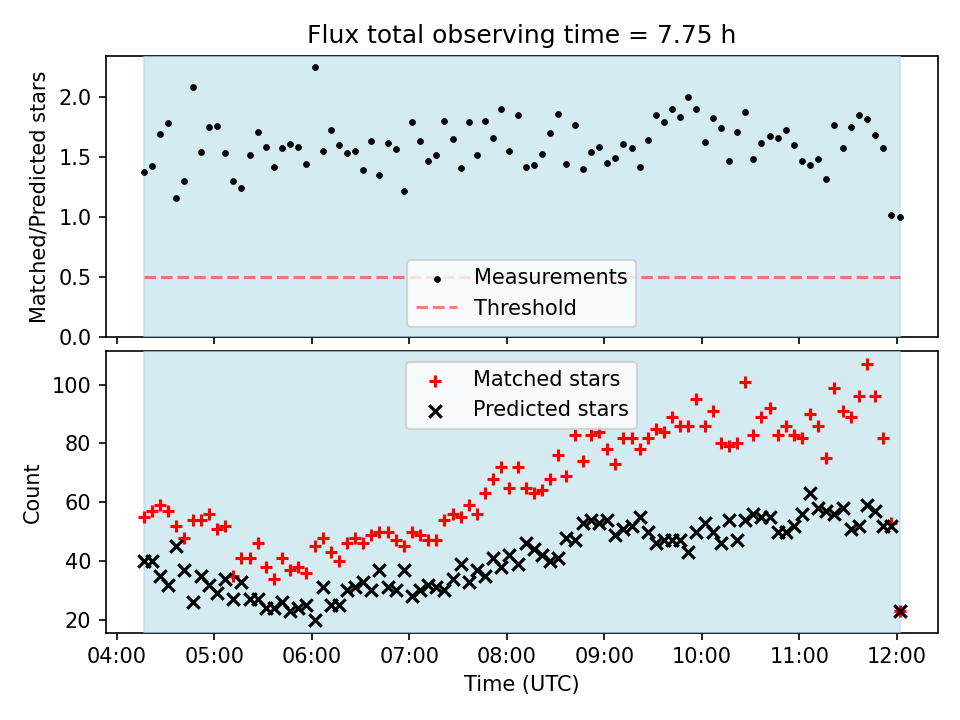 Flux total observing time = 7.75 h

Matched/Predicted stars

2.0
1.5
1.0
0.5
0.0

Measurements
Threshold

Count

100
80
60
40
20

Matched stars
Predicted stars

04:00 05:00 06:00 07:00 08:00 09:00 10:00 11:00 12:00

Time (UTC)